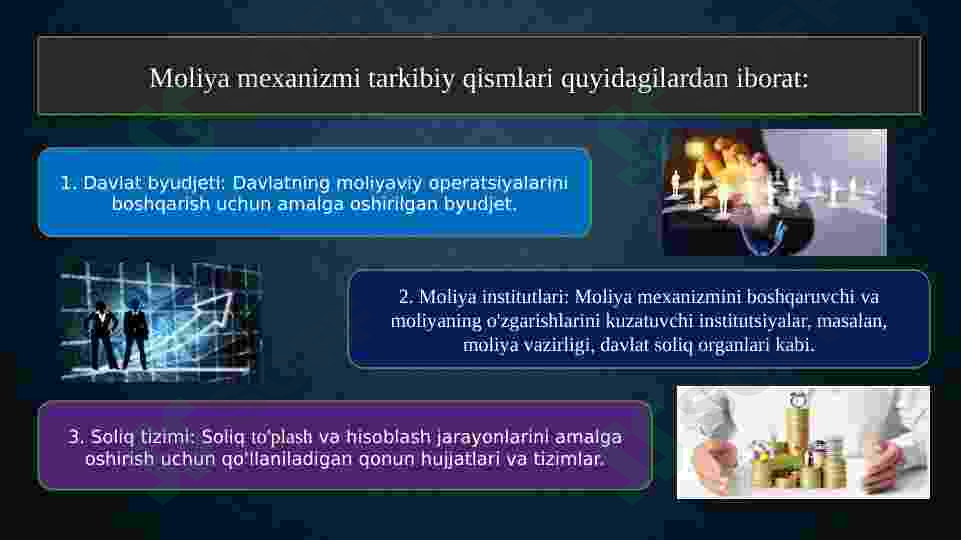 Moliya mexanizmi tarkibiy qismlari quyidagilardan iborat:

1. Davlat byudjeti: Davlatning moliyaviy operatsiyalarini boshqarish uchun amalga oshirilgan byudjet.

2. Moliya institutlari: Moliya mexanizmini boshqaruvchi va moliyaning o'zgarishlarini kuzatuvchi institutsiyalar, masalan, moliya vazirligi, davlat soliq organlari kabi.

3. Soliq tizimi: Soliq to'plash va hisoblash jarayonlarini amalga oshirish uchun qo'llaniladigan qonun hujjatlari va tizimlar.